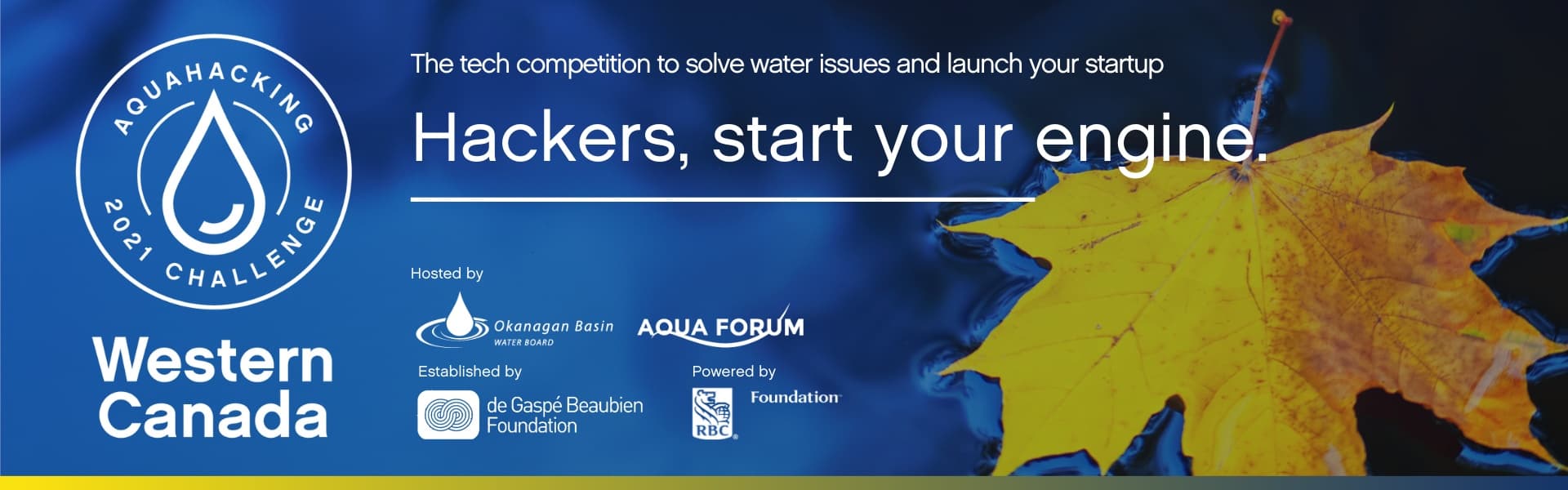 AQUAHACKING
2021 CHALLENGE

Western Canada

The tech competition to solve water issues and launch your startup

Hackers, start your engine.

Hosted by

Okanagan Basin WATER BOARD

AQUA FORUM

Established by

de Gaspé Beaubien Foundation

Powered by

RBC Foundation